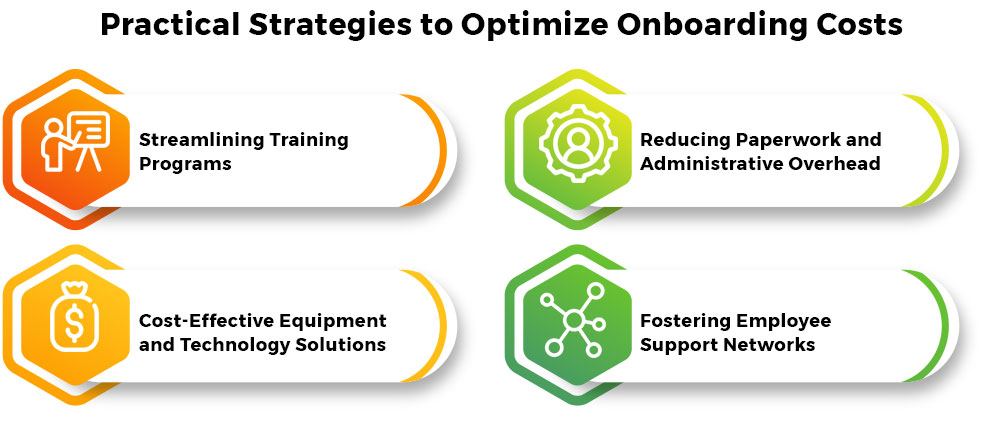 Practical Strategies to Optimize Onboarding Costs

Streamlining Training Programs

Reducing Paperwork and Administrative Overhead

Cost-Effective Equipment and Technology Solutions

Fostering Employee Support Networks